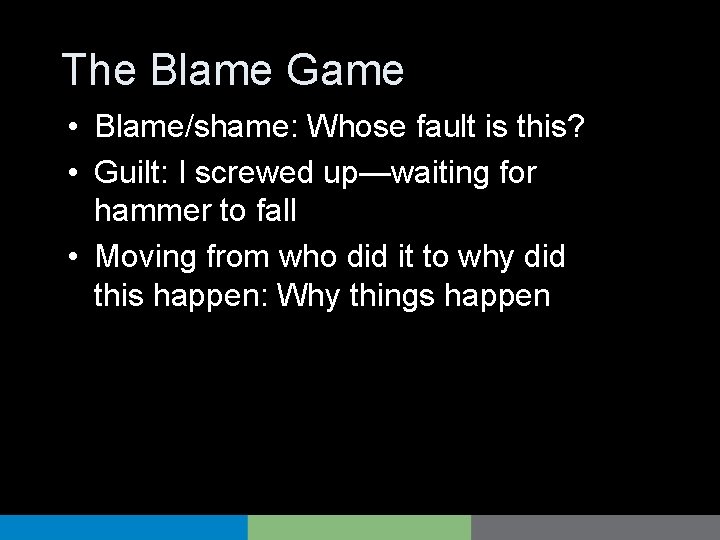 The Blame Game

• Blame/shame: Whose fault is this?
• Guilt: I screwed up—waiting for hammer to fall
• Moving from who did it to why did this happen: Why things happen